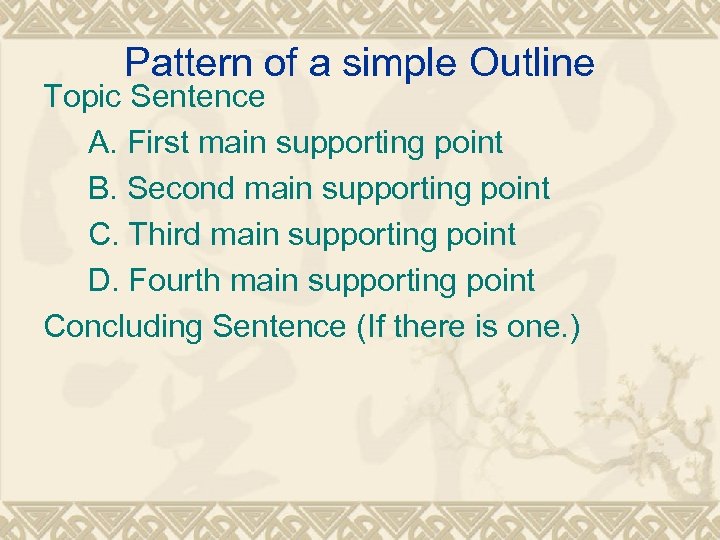 Pattern of a simple Outline

Topic Sentence

A. First main supporting point

B. Second main supporting point

C. Third main supporting point

D. Fourth main supporting point

Concluding Sentence (If there is one.)